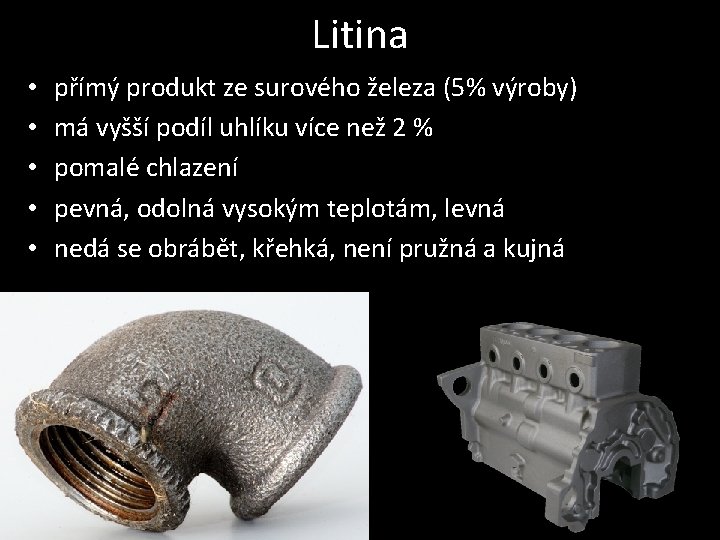 Litina

• přímý produkt ze surového železa (5% výroby)
• má vyšší podíl uhlíku více než 2 %
• pomalé chlazení
• pevná, odolná vysokým teplotám, levná
• nedá se obrábět, křehká, není pružná a kujná